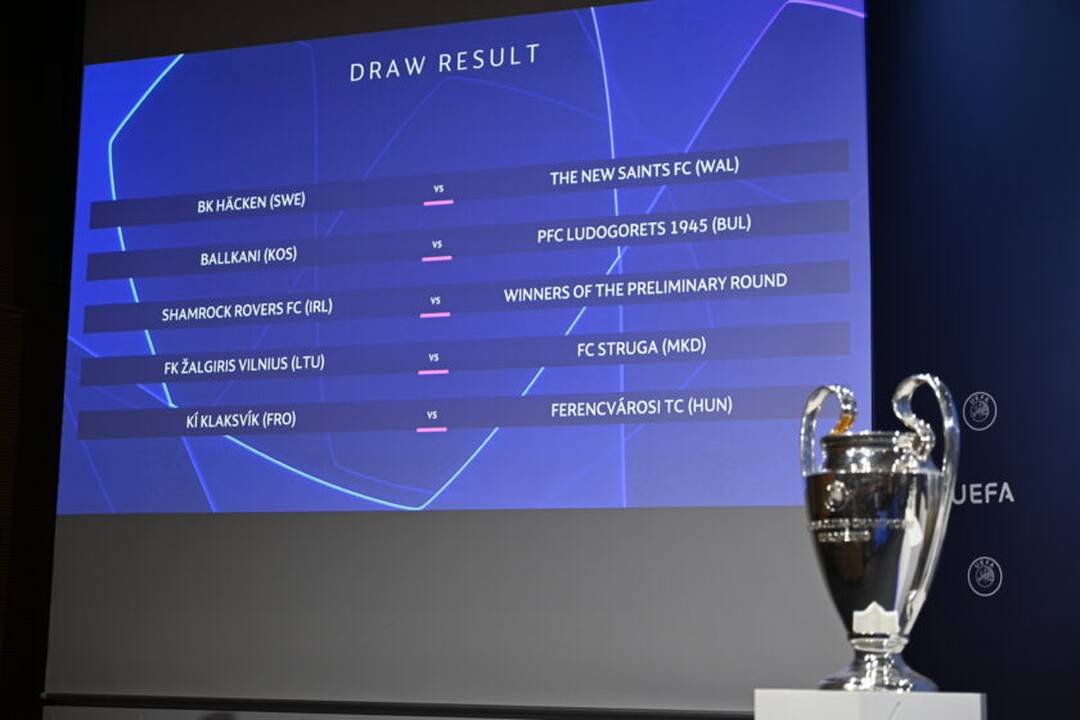 DRAW RESULT

BK HÄCKEN (SWE) vs THE NEW SAINTS FC (WAL)

BALLKANI (KOS) vs PFC LUDOGORETS 1945 (BUL)

SHAMROCK ROVERS FC (IRL) vs WINNERS OF THE PRELIMINARY ROUND

FK ŽALGIRIS VILNIUS (LTU) vs FC STRUGA (MKD)

KÍ KLAKSVÍK (FRO) vs FERENCVÁROSI TC (HUN)

UEFA